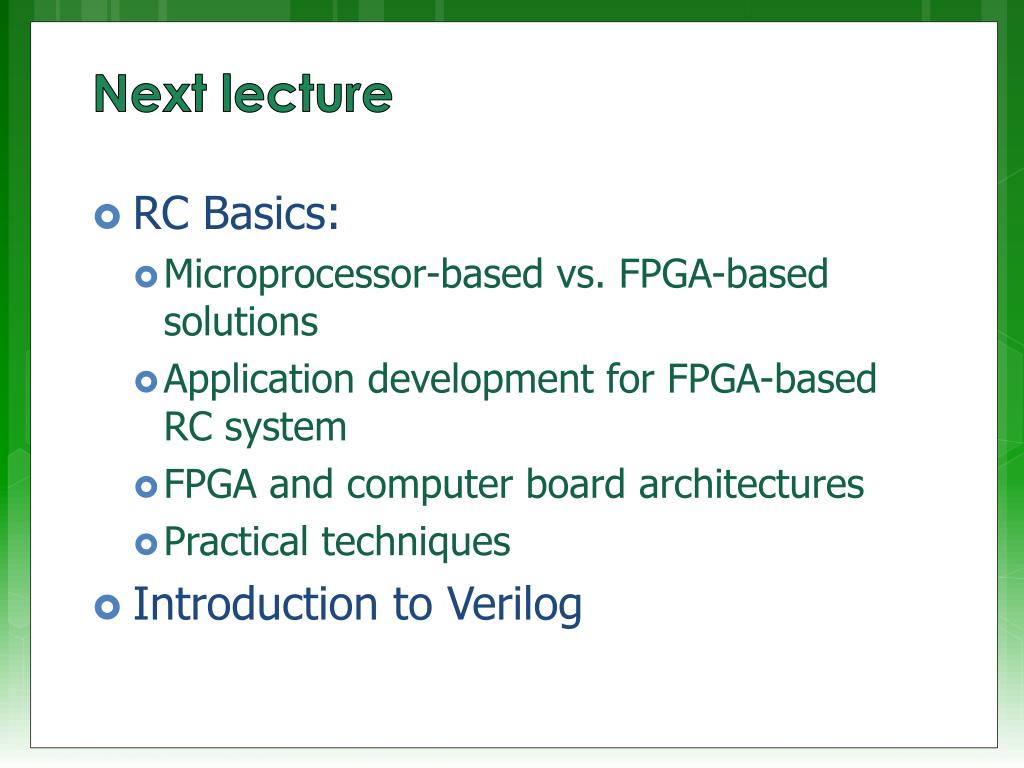 Next lecture

RC Basics:

Microprocessor-based vs. FPGA-based solutions

Application development for FPGA-based RC system

FPGA and computer board architectures

Practical techniques

Introduction to Verilog